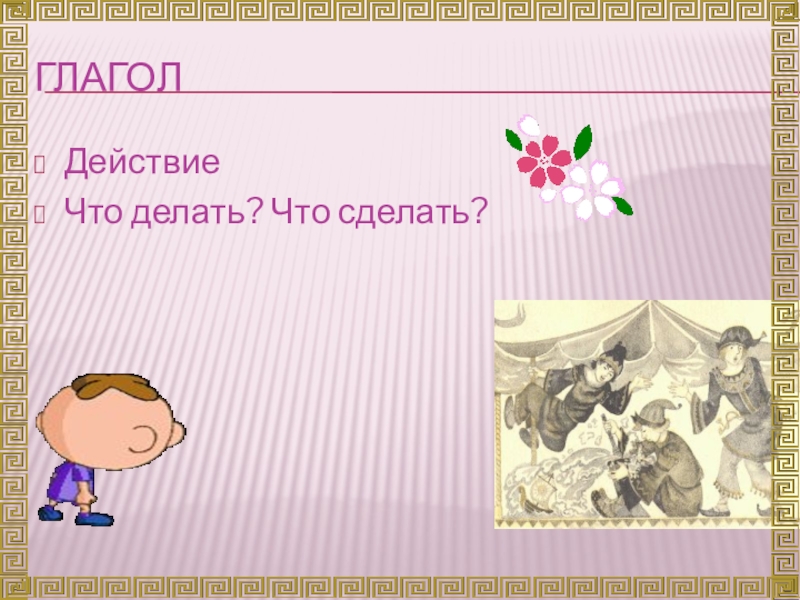 ГЛАГОЛ

Действие

Что делать? Что сделать?